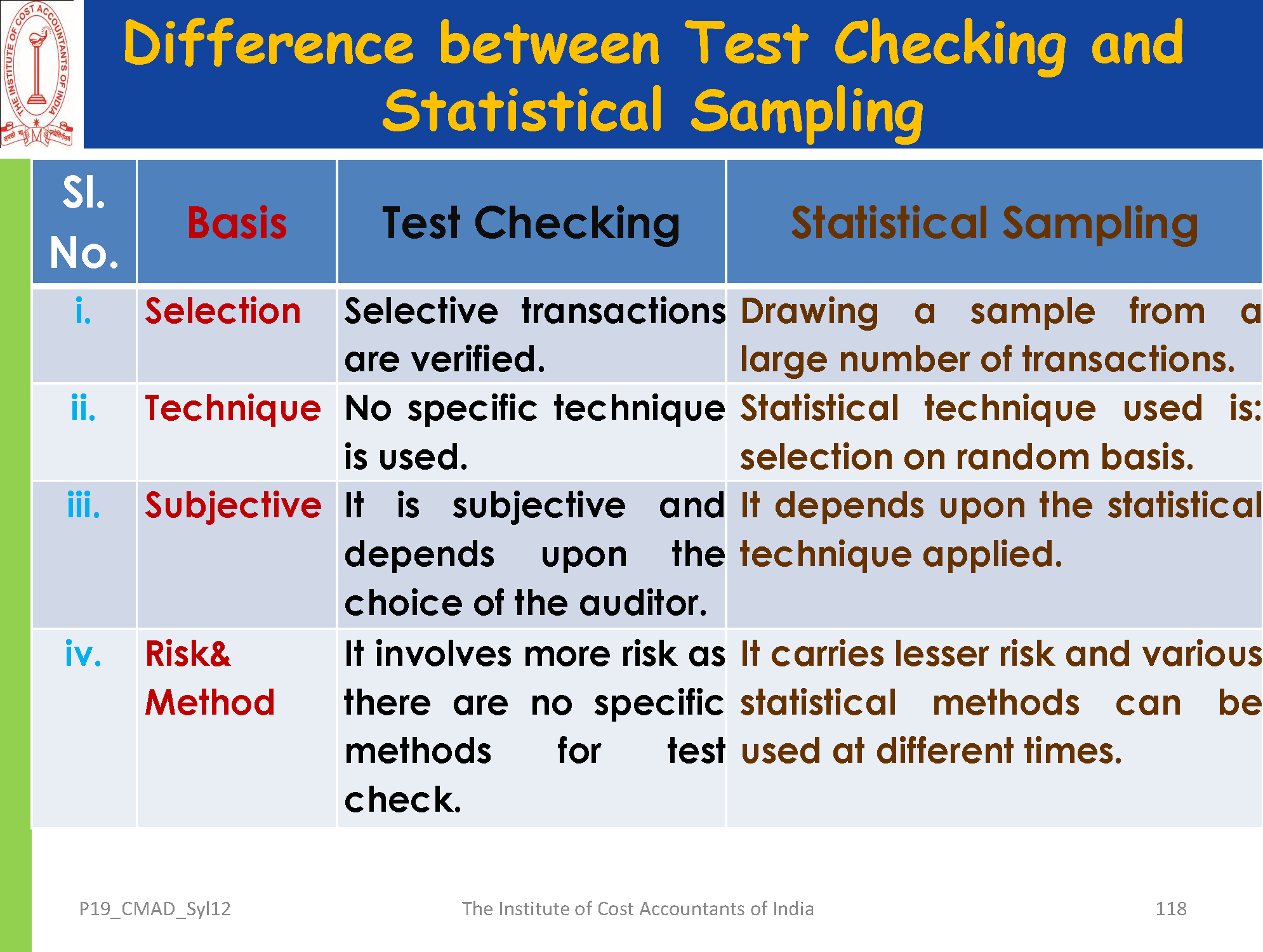 THE INSTITUTE OF COST ACCOUNTANTS OF INDIA

Difference between Test Checking and Statistical Sampling

| Sl. No. | Basis | Test Checking | Statistical Sampling |
|---|---|---|---|
| i. | Selection | Selective transactions are verified. | Drawing a sample from a large number of transactions. |
| ii. | Technique | No specific technique is used. | Statistical technique used is: selection on random basis. |
| iii. | Subjective | It is subjective and depends upon the choice of the auditor. | It depends upon the statistical technique applied. |
| iv. | Risk& Method | It involves more risk as there are no specific methods for test check. | It carries lesser risk and various statistical methods can be used at different times. |

P19_CMAD_Syl12 The Institute of Cost Accountants of India 118